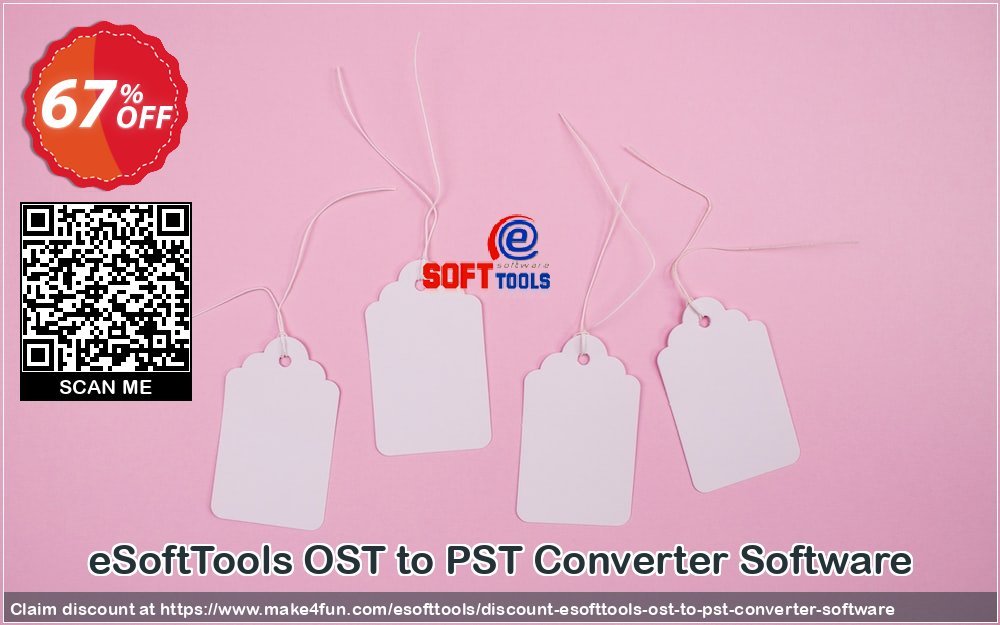 67% OFF

SCAN ME

e software SOFT TOOLS

eSoftTools OST to PST Converter Software

Claim discount at https://www.make4fun.com/esofttools/discount-esofttools-ost-to-pst-converter-software